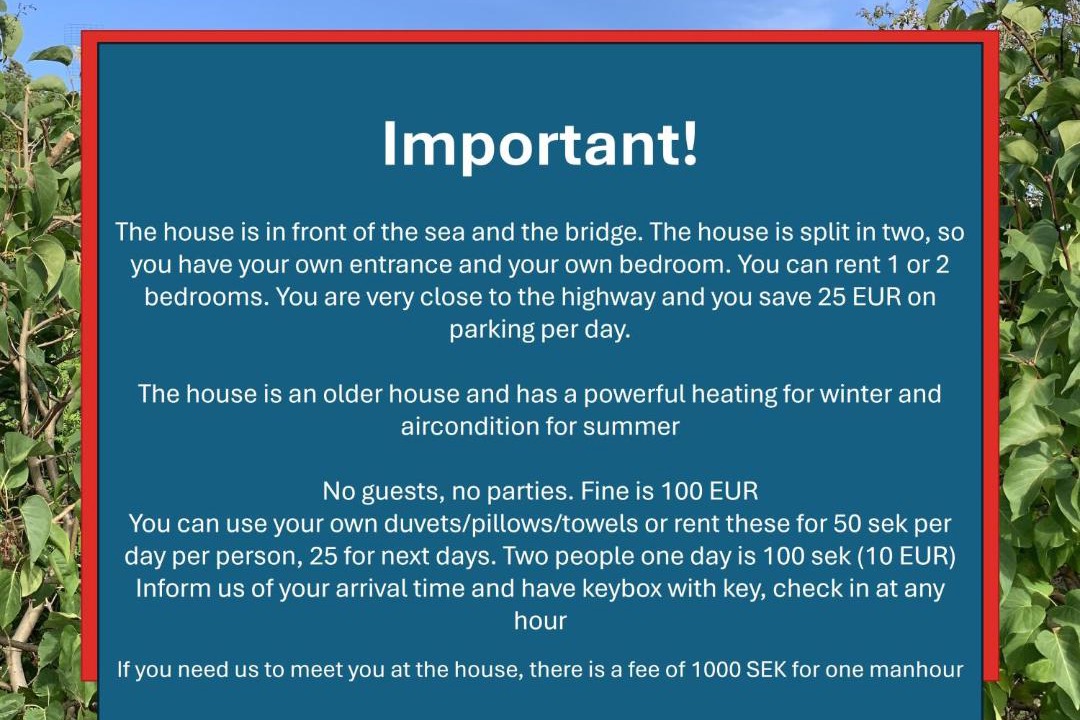 Important!

The house is in front of the sea and the bridge. The house is split in two, so you have your own entrance and your own bedroom. You can rent 1 or 2 bedrooms. You are very close to the highway and you save 25 EUR on parking per day.

The house is an older house and has a powerful heating for winter and aircondition for summer

No guests, no parties. Fine is 100 EUR
You can use your own duvets/pillows/towels or rent these for 50 sek per day per person, 25 for next days. Two people one day is 100 sek (10 EUR)
Inform us of your arrival time and have keybox with key, check in at any hour

If you need us to meet you at the house, there is a fee of 1000 SEK for one manhour